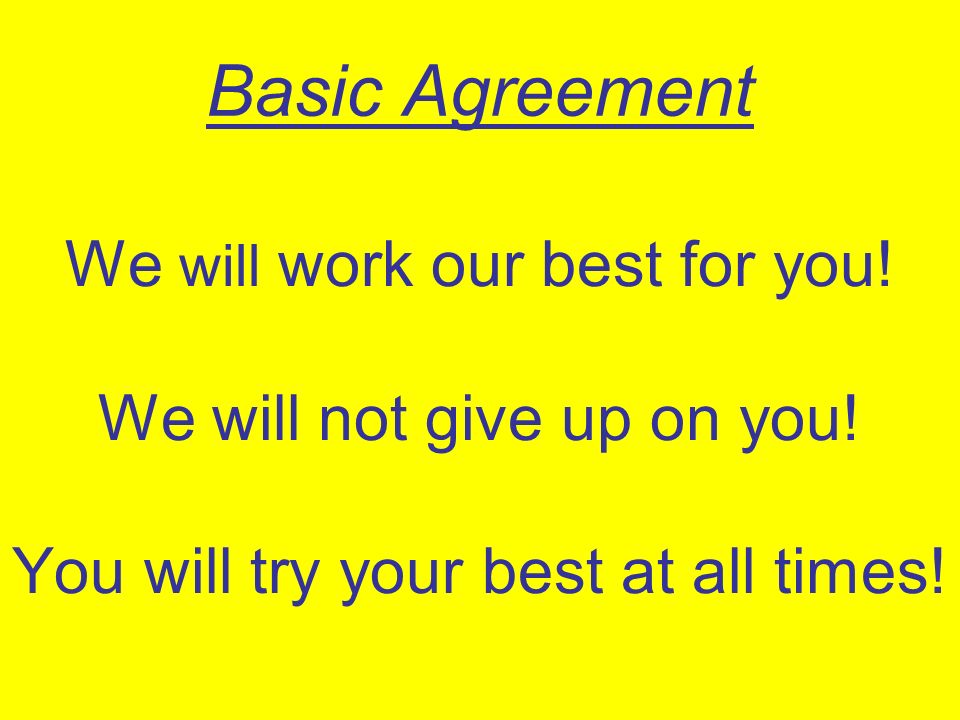 Basic Agreement

We will work our best for you!

We will not give up on you!

You will try your best at all times!